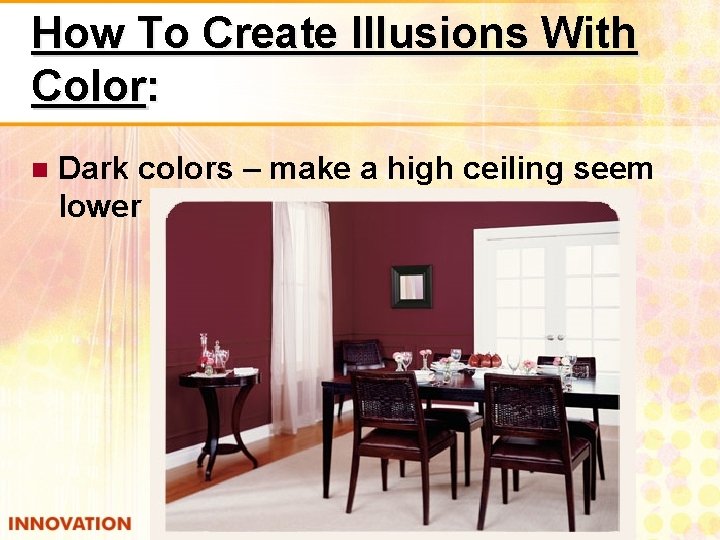 How To Create Illusions With Color:

Dark colors – make a high ceiling seem lower

INNOVATION